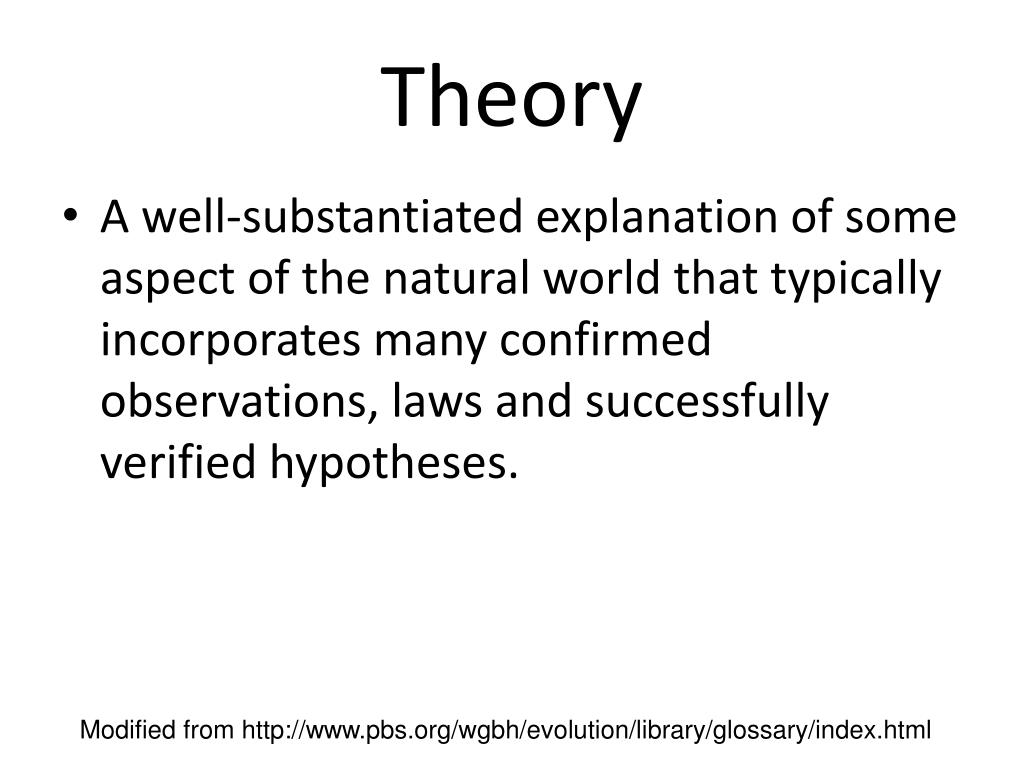 Theory

• A well-substantiated explanation of some aspect of the natural world that typically incorporates many confirmed observations, laws and successfully verified hypotheses.

Modified from http://www.pbs.org/wgbh/evolution/library/glossary/index.html